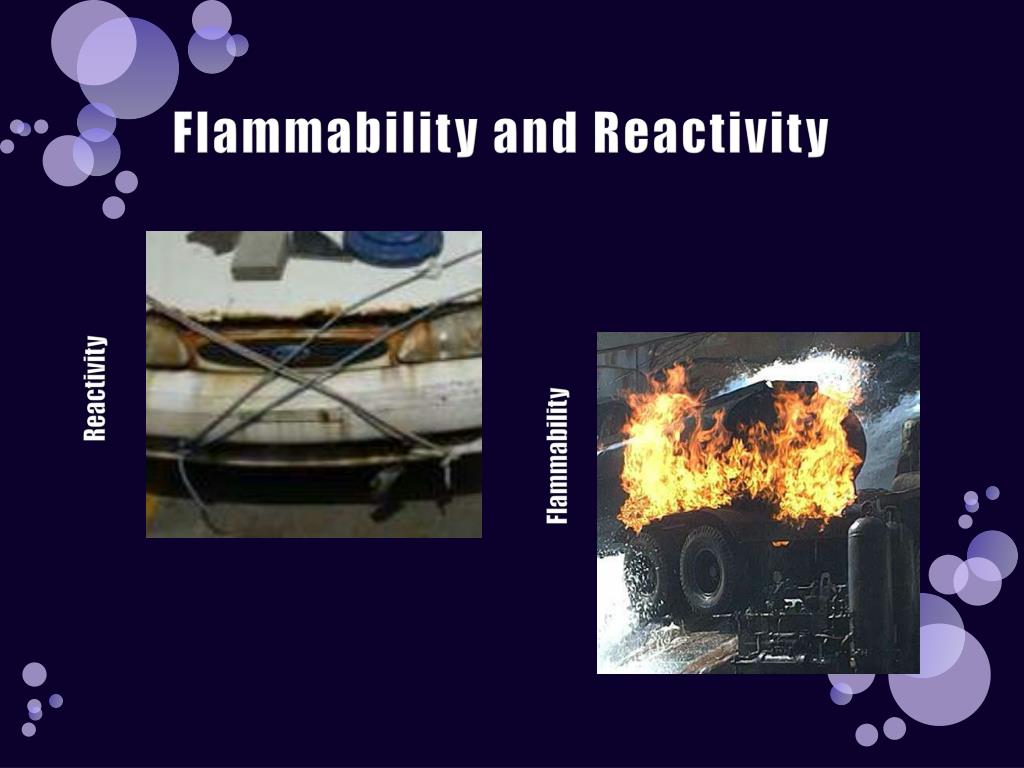 Flammability and Reactivity

Reactivity

Flammability